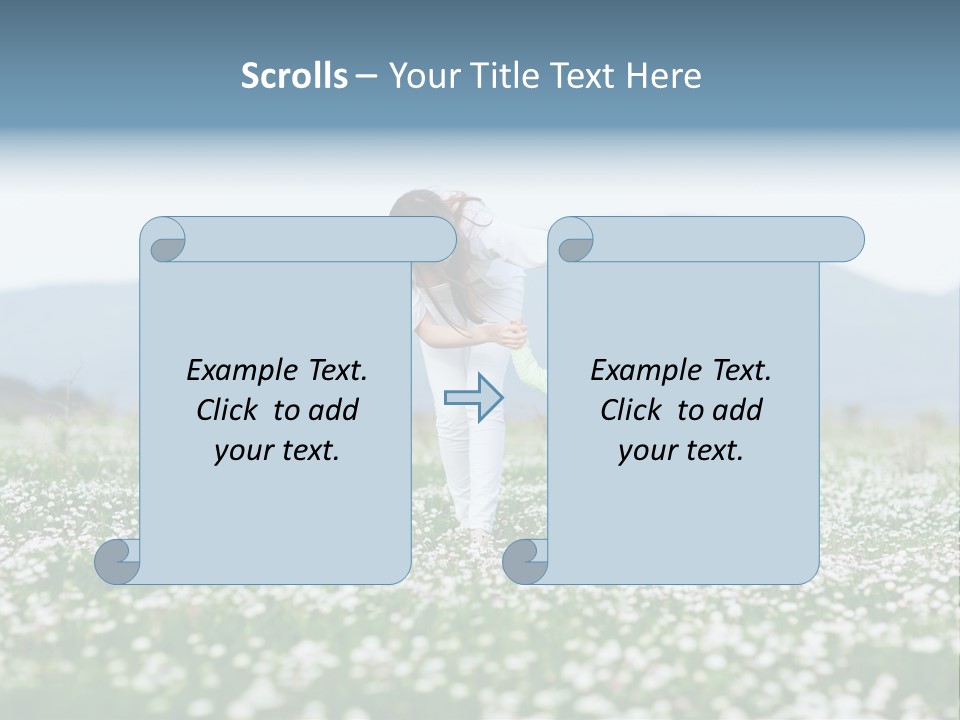 Scrolls – Your Title Text Here

Example Text. Click to add your text.

Example Text. Click to add your text.